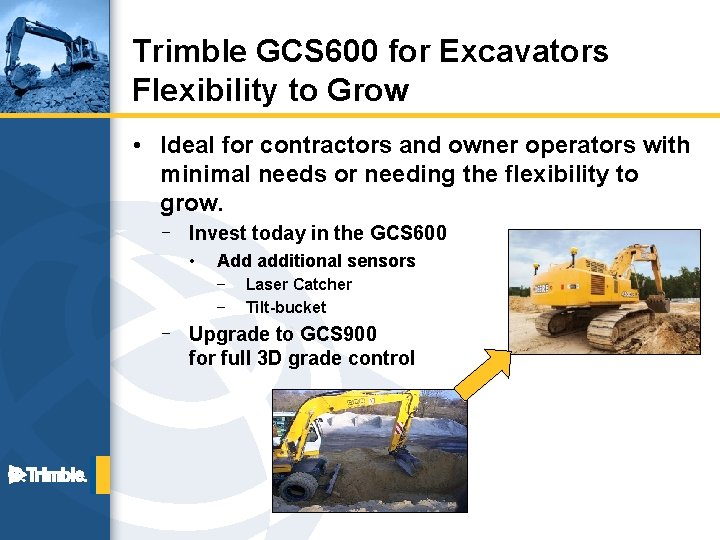 Trimble GCS600 for Excavators
Flexibility to Grow

• Ideal for contractors and owner operators with minimal needs or needing the flexibility to grow.

– Invest today in the GCS600

• Add additional sensors

– Laser Catcher

– Tilt-bucket

– Upgrade to GCS900 for full 3D grade control

Trimble.